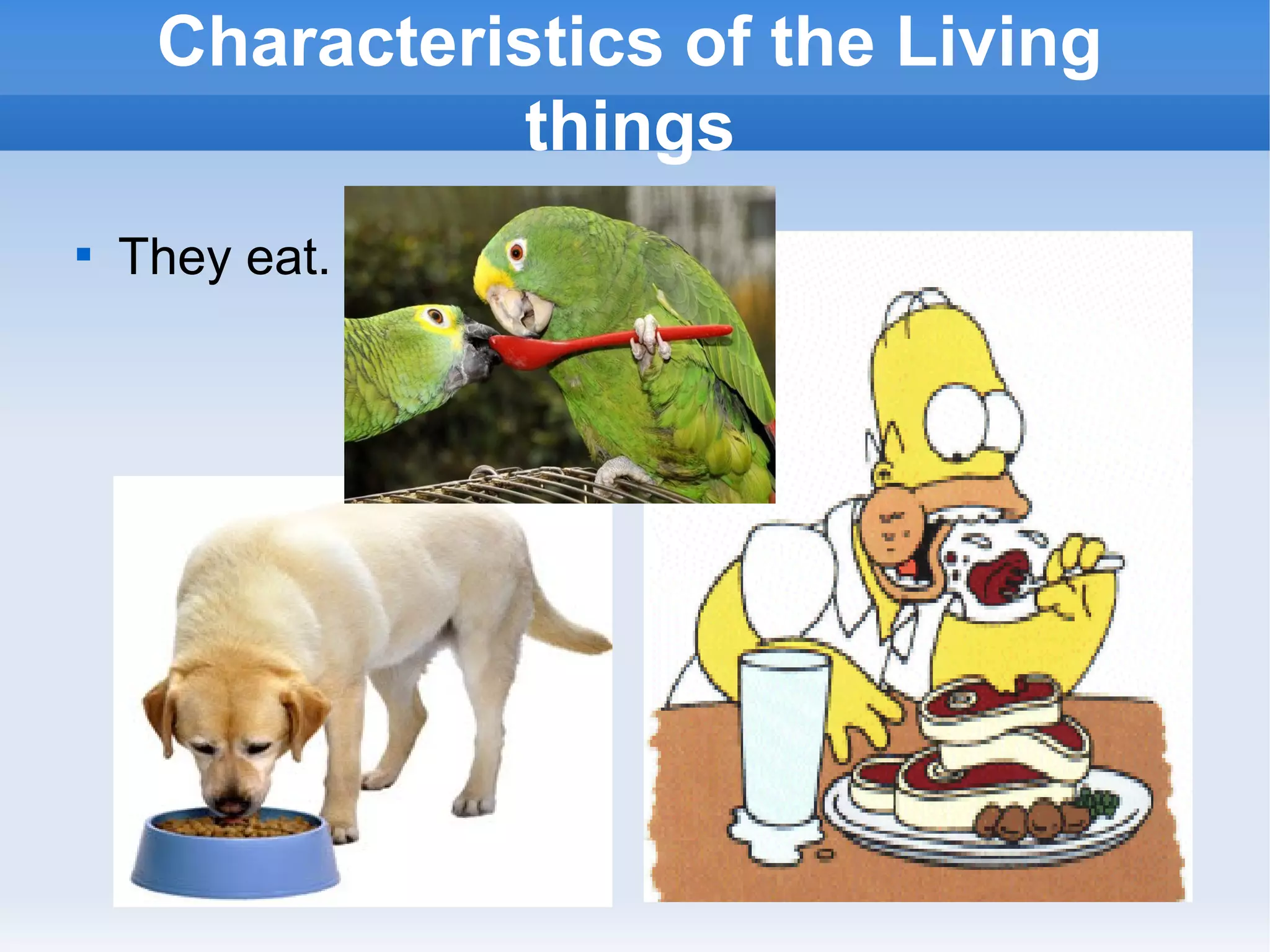 Characteristics of the Living things

▪ They eat.